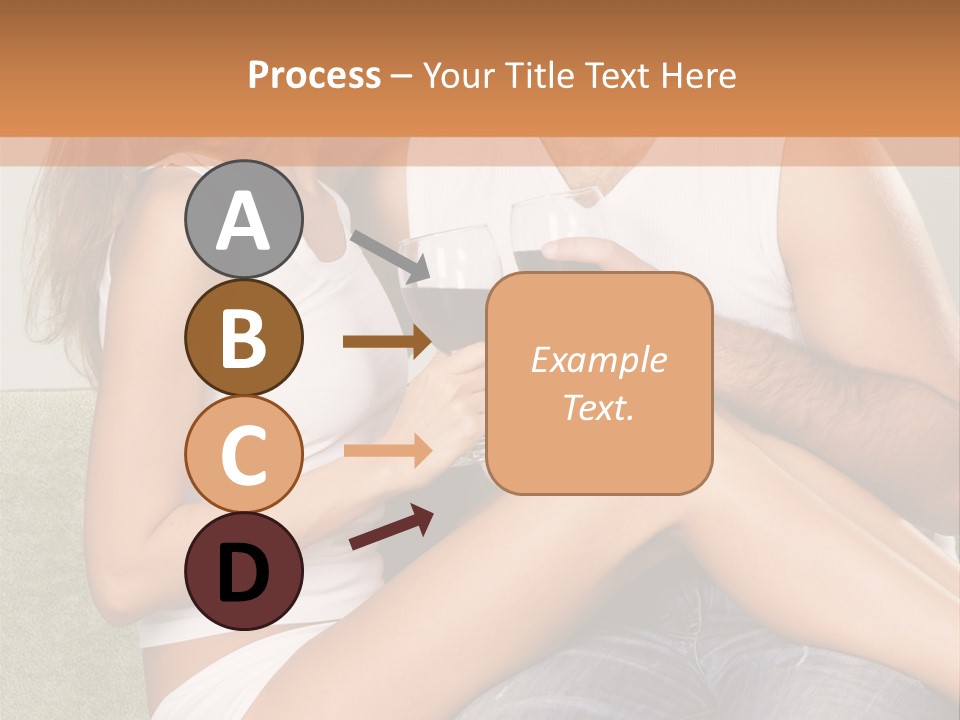 Process – Your Title Text Here

A

B

C

D

Example Text.